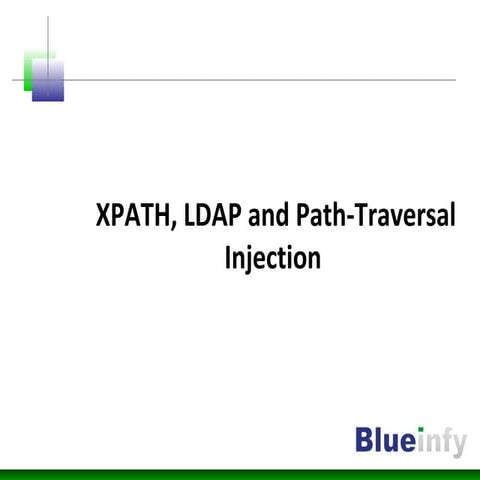 XPATH, LDAP and Path-Traversal Injection

Blueinfy